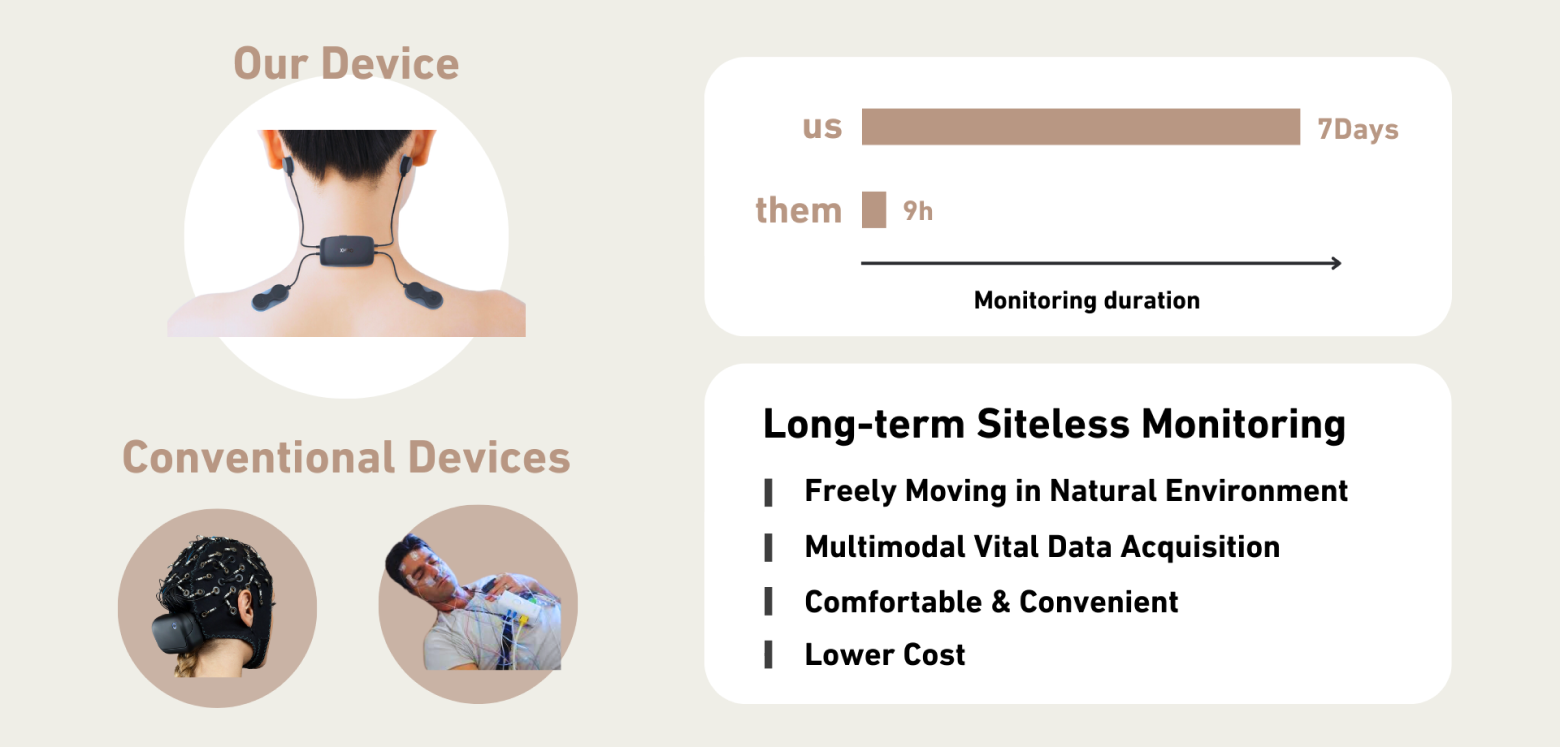 Our Device

Conventional Devices

us 7Days

them 9h

Monitoring duration

Long-term Siteless Monitoring

Freely Moving in Natural Environment

Multimodal Vital Data Acquisition

Comfortable & Convenient

Lower Cost